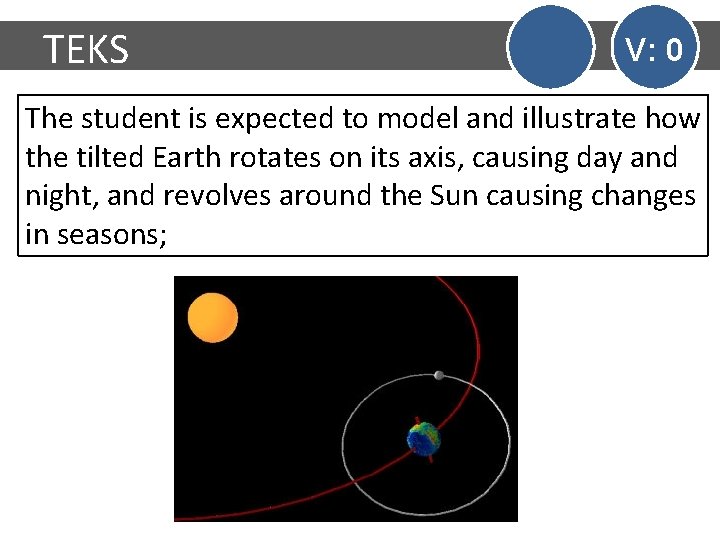 TEKS

V: 0

The student is expected to model and illustrate how the tilted Earth rotates on its axis, causing day and night, and revolves around the Sun causing changes in seasons;